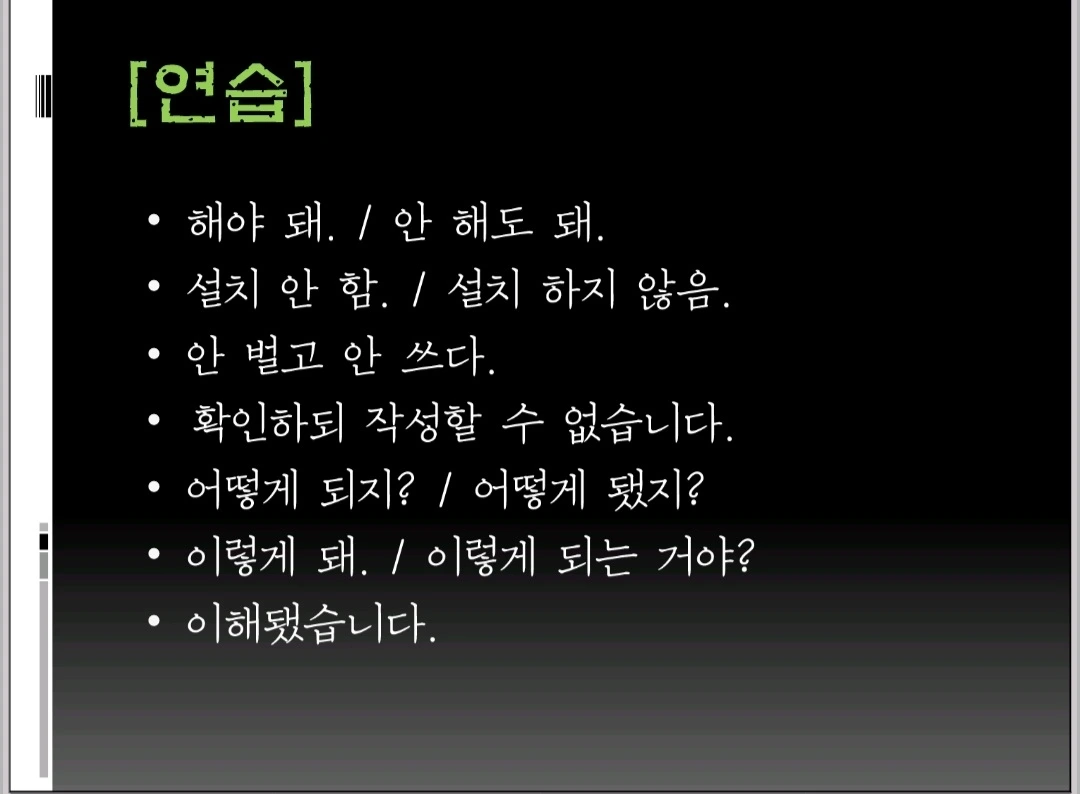 [연습]

• 해야 돼. / 안 해도 돼.
• 설치 안 함. / 설치 하지 않음.
• 안 벌고 안 쓰다.
• 확인하되 작성할 수 없습니다.
• 어떻게 되지? / 어떻게 됐지?
• 이렇게 돼. / 이렇게 되는 거야?
• 이해됐습니다.